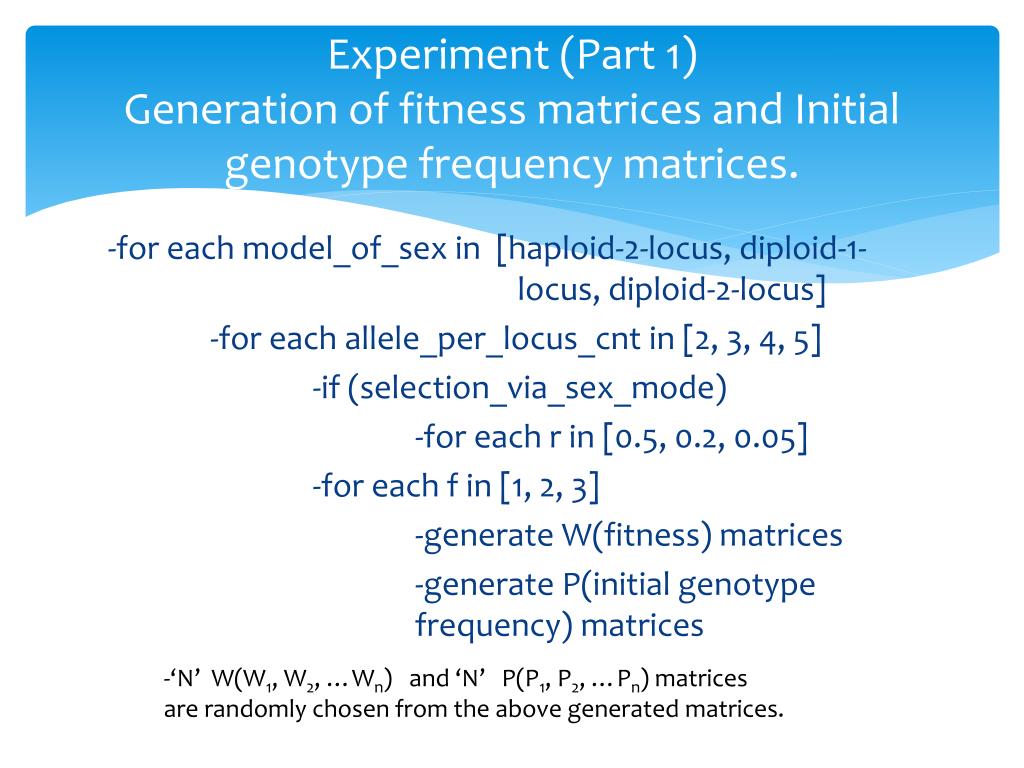 Experiment (Part 1)
Generation of fitness matrices and Initial genotype frequency matrices.

-for each model_of_sex in [haploid-2-locus, diploid-1-locus, diploid-2-locus]

-for each allele_per_locus_cnt in [2, 3, 4, 5]

-if (selection_via_sex_mode)

-for each r in [0.5, 0.2, 0.05]

-for each f in [1, 2, 3]

-generate W(fitness) matrices

-generate P(initial genotype frequency) matrices

-‘N’ W($W_1$, $W_2$, … $W_n$) and ‘N’ P($P_1$, $P_2$, … $P_n$) matrices are randomly chosen from the above generated matrices.